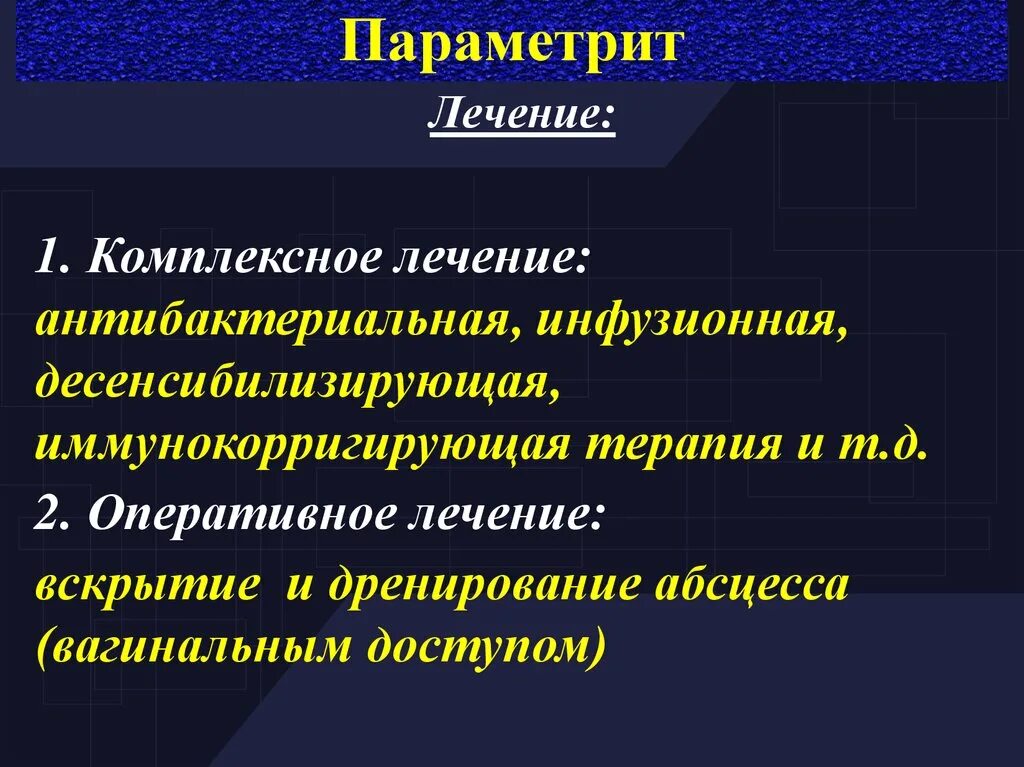 Параметрит

Лечение:

1. Комплексное лечение: антибактериальная, инфузионная, десенсибилизирующая, иммунокорригирующая терапия и т.д.

2. Оперативное лечение:

вскрытие и дренирование абсцесса (вагинальным доступом)